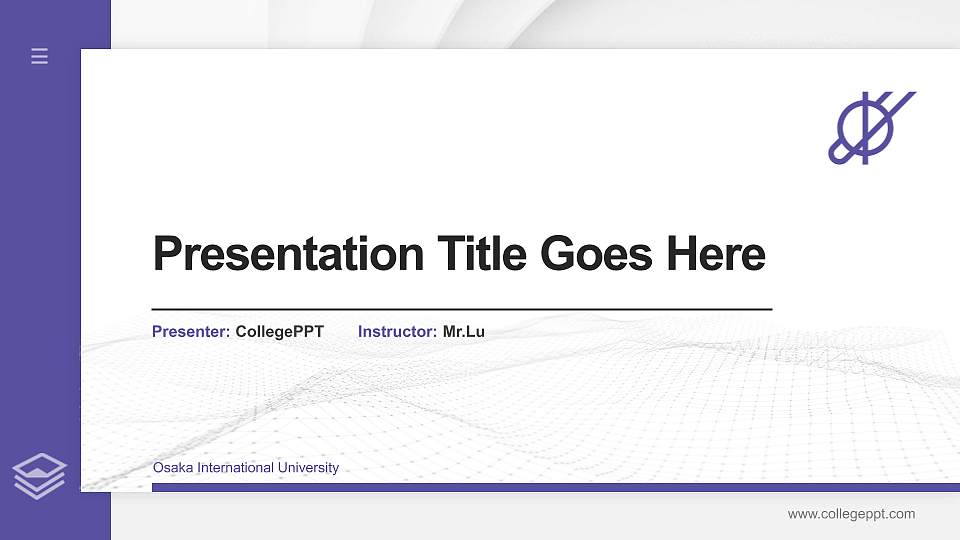 Presentation Title Goes Here

Presenter: CollegePPT Instructor: Mr.Lu

Osaka International University

www.collegeppt.com